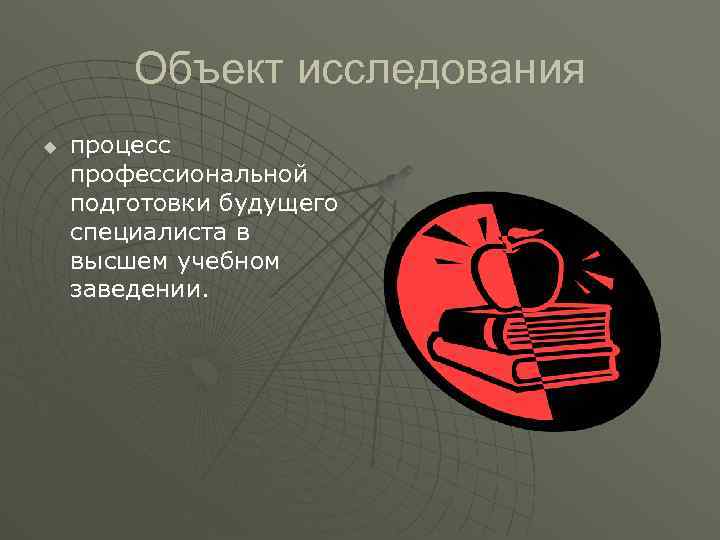 Объект исследования

процесс профессиональной подготовки будущего специалиста в высшем учебном заведении.